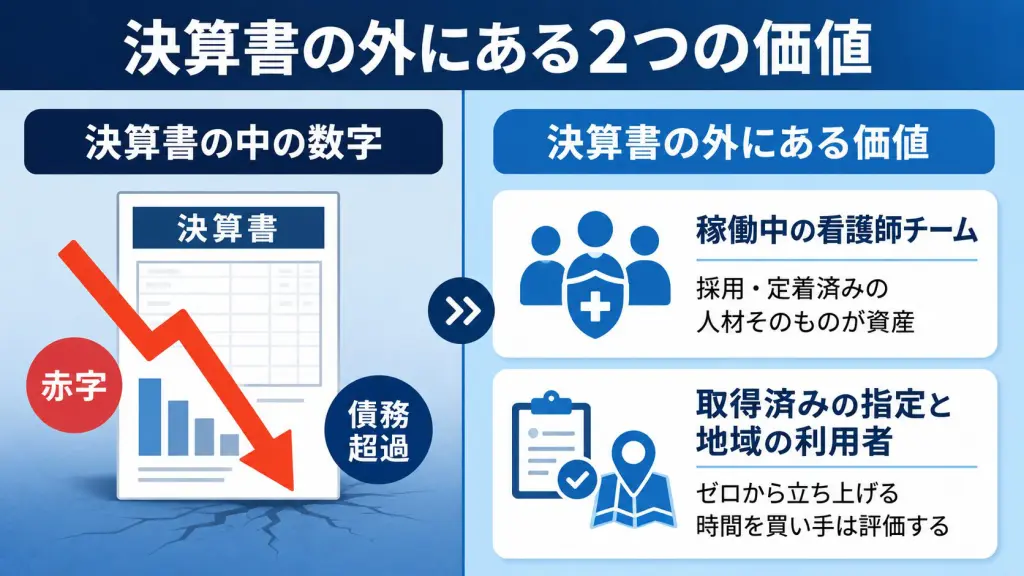 決算書の外にある2つの価値

決算書の中の数字

決算書

赤字

債務超過

決算書の外にある価値

稼働中の看護師チーム

採用・定着済みの人材そのものが資産

取得済みの指定と地域の利用者

ゼロから立ち上げる時間を買い手は評価する